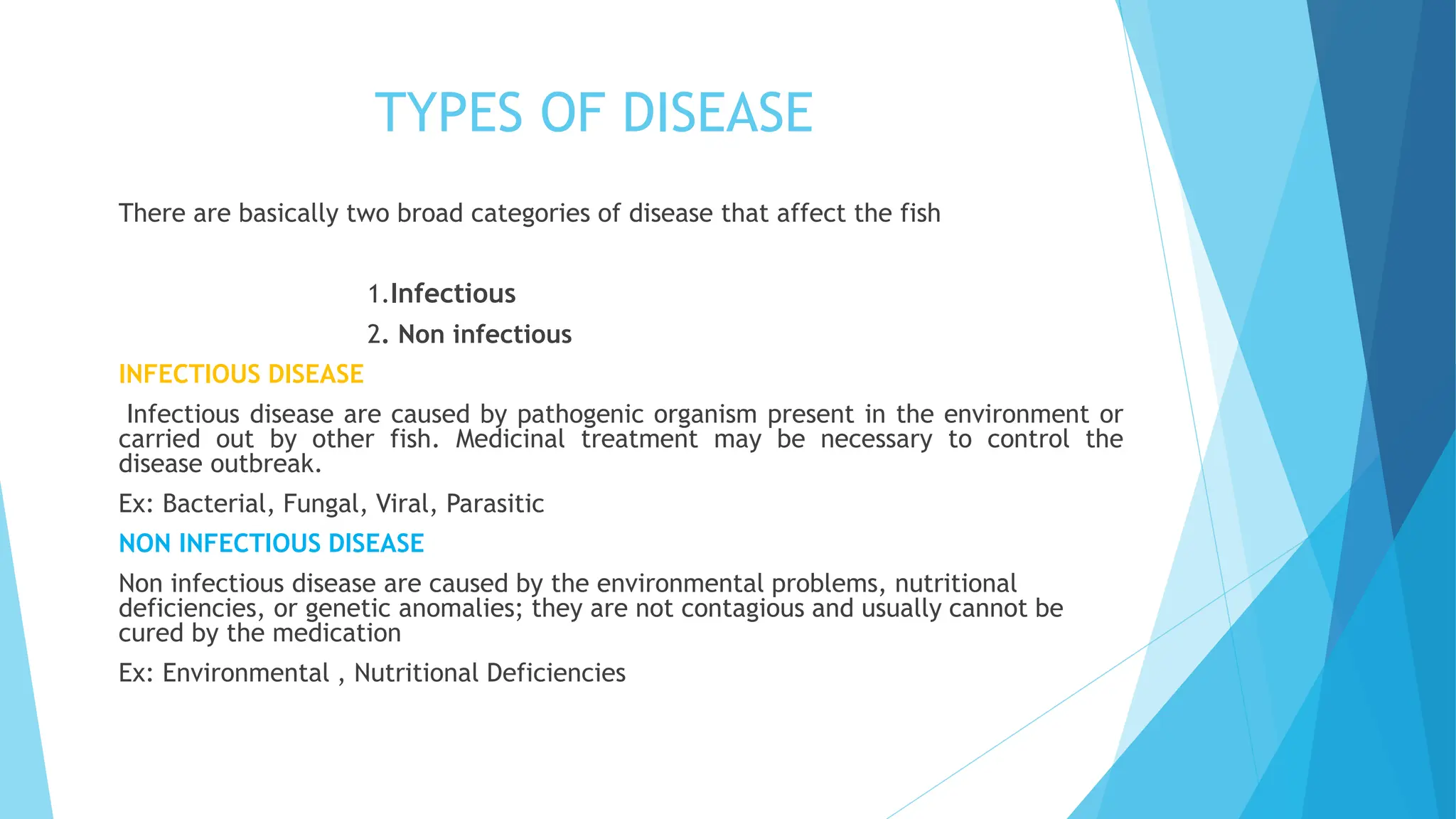 TYPES OF DISEASE

There are basically two broad categories of disease that affect the fish

1.Infectious

2. Non infectious

INFECTIOUS DISEASE

Infectious disease are caused by pathogenic organism present in the environment or carried out by other fish. Medicinal treatment may be necessary to control the disease outbreak.

Ex: Bacterial, Fungal, Viral, Parasitic

NON INFECTIOUS DISEASE

Non infectious disease are caused by the environmental problems, nutritional deficiencies, or genetic anomalies; they are not contagious and usually cannot be cured by the medication

Ex: Environmental , Nutritional Deficiencies